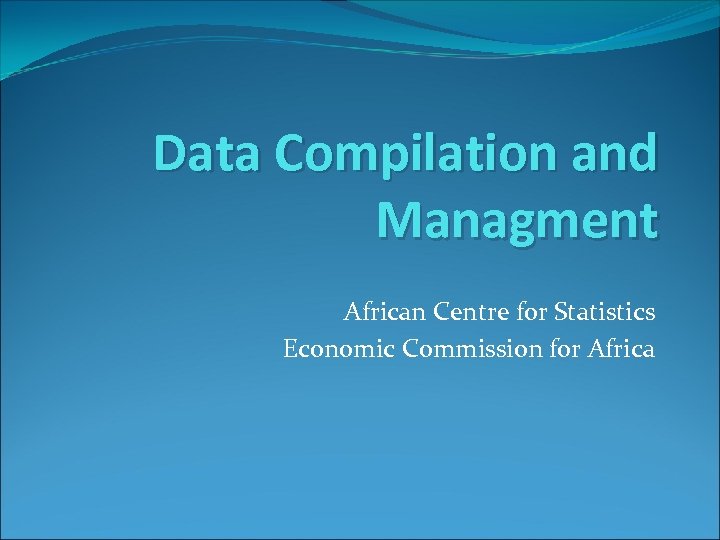 Data Compilation and Managment

African Centre for Statistics
Economic Commission for Africa